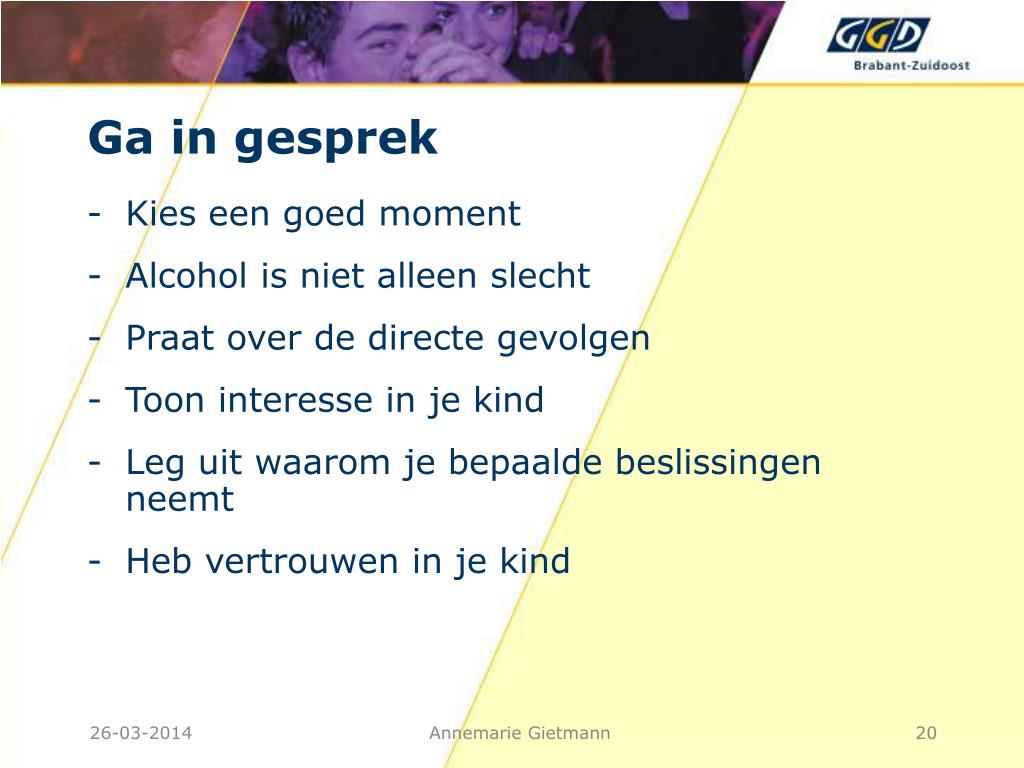 GGD
Brabant-Zuidoost

Ga in gesprek

- Kies een goed moment
- Alcohol is niet alleen slecht
- Praat over de directe gevolgen
- Toon interesse in je kind
- Leg uit waarom je bepaalde beslissingen neemt
- Heb vertrouwen in je kind

26-03-2014
Annemarie Gietmann
20